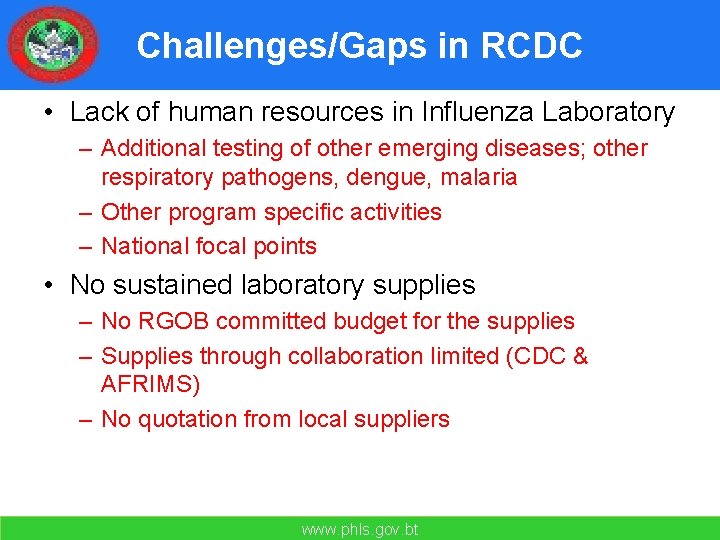 Challenges/Gaps in RCDC

• Lack of human resources in Influenza Laboratory
– Additional testing of other emerging diseases; other respiratory pathogens, dengue, malaria
– Other program specific activities
– National focal points

• No sustained laboratory supplies
– No RGOB committed budget for the supplies
– Supplies through collaboration limited (CDC & AFRIMS)
– No quotation from local suppliers

www.phls.gov.bt